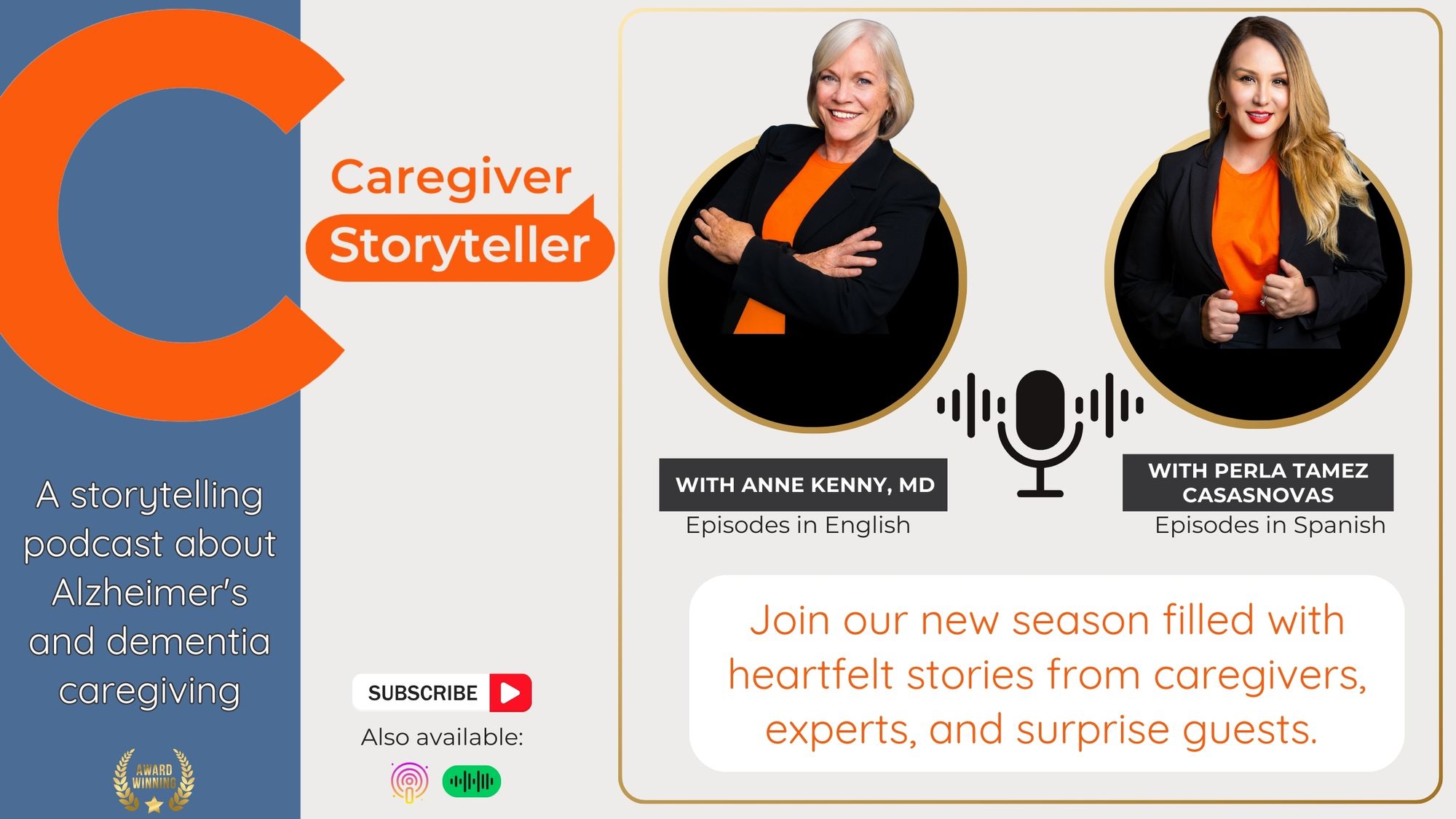 Caregiver
Storyteller

A storytelling podcast about Alzheimer's and dementia caregiving

AWARD WINNING

SUBSCRIBE

Also available:

WITH ANNE KENNY, MD
Episodes in English

WITH PERLA TAMEZ CASASNOVAS
Episodes in Spanish

Join our new season filled with heartfelt stories from caregivers, experts, and surprise guests.